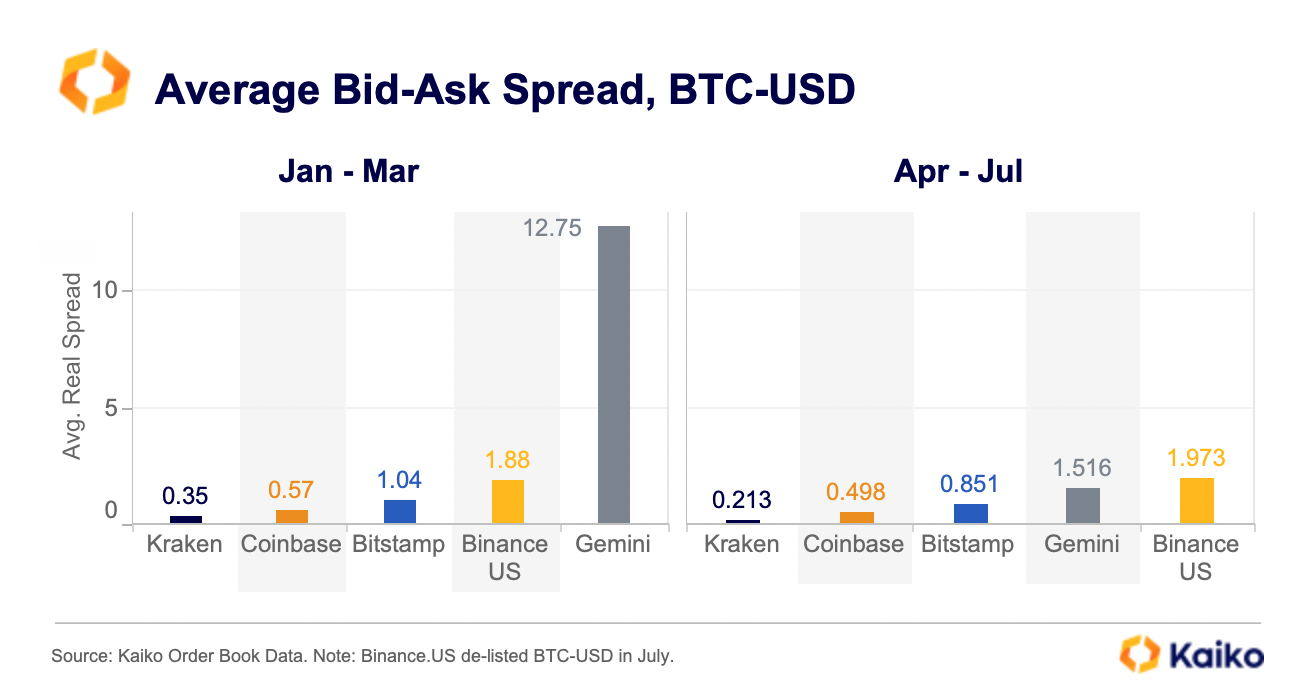 Average Bid-Ask Spread, BTC-USD

Jan - Mar

Avg. Real Spread

10
5
0

0.35
0.57
1.04
1.88
12.75

Kraken
Coinbase
Bitstamp
Binance US
Gemini

Apr - Jul

0.213
0.498
0.851
1.516
1.973

Kraken
Coinbase
Bitstamp
Gemini
Binance US

Source: Kaiko Order Book Data. Note: Binance.US de-listed BTC-USD in July.

Kaiko